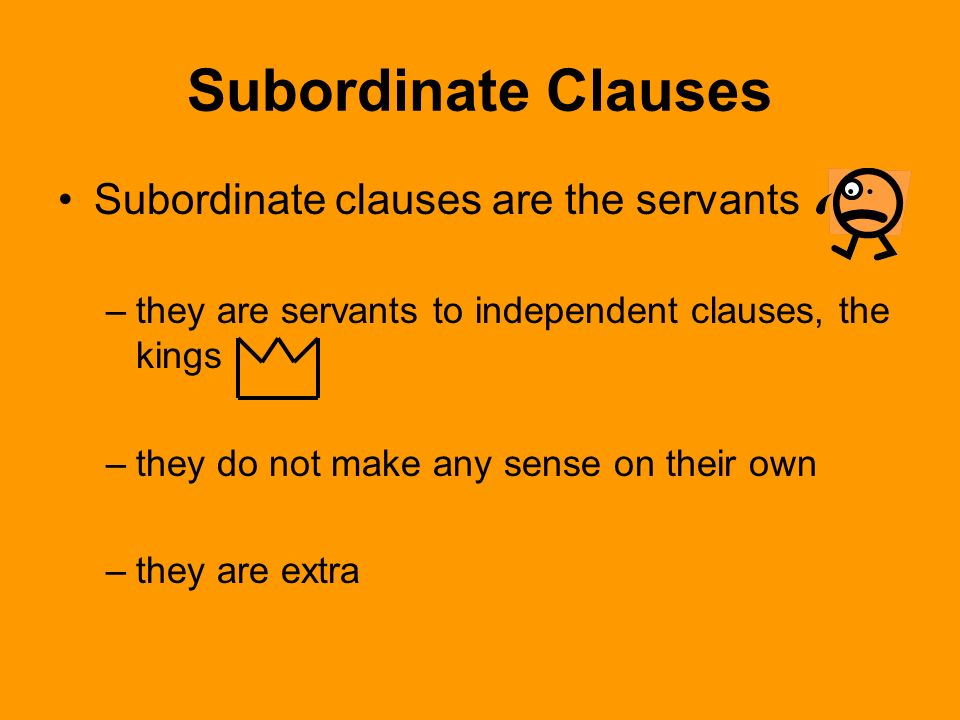 Subordinate Clauses

• Subordinate clauses are the servants

– they are servants to independent clauses, the kings

– they do not make any sense on their own

– they are extra